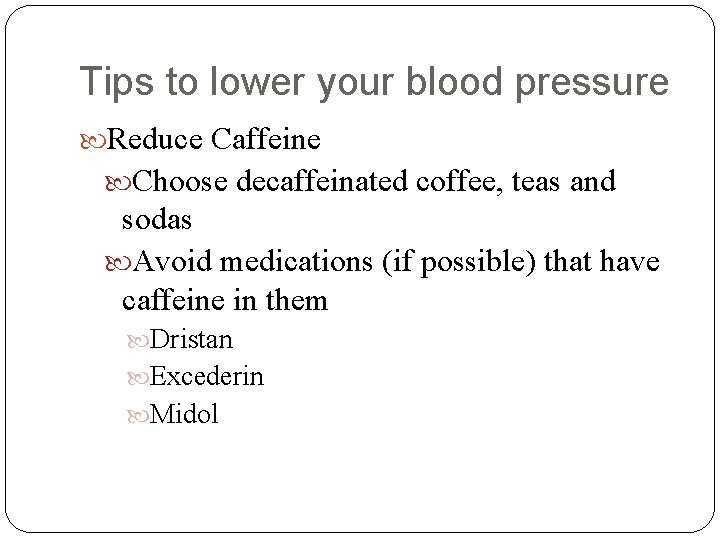 Tips to lower your blood pressure

Reduce Caffeine

Choose decaffeinated coffee, teas and sodas

Avoid medications (if possible) that have caffeine in them

Dristan

Excederin

Midol